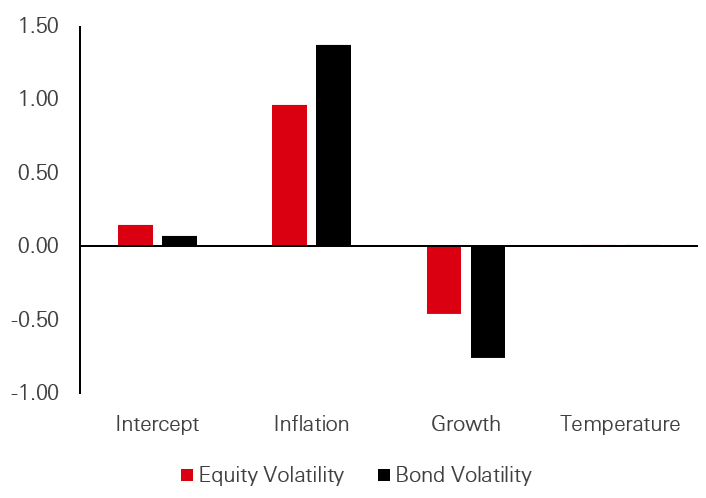 1.50
1.00
0.50
0.00
-0.50
-1.00

Intercept
Inflation
Growth
Temperature

Equity Volatility
Bond Volatility